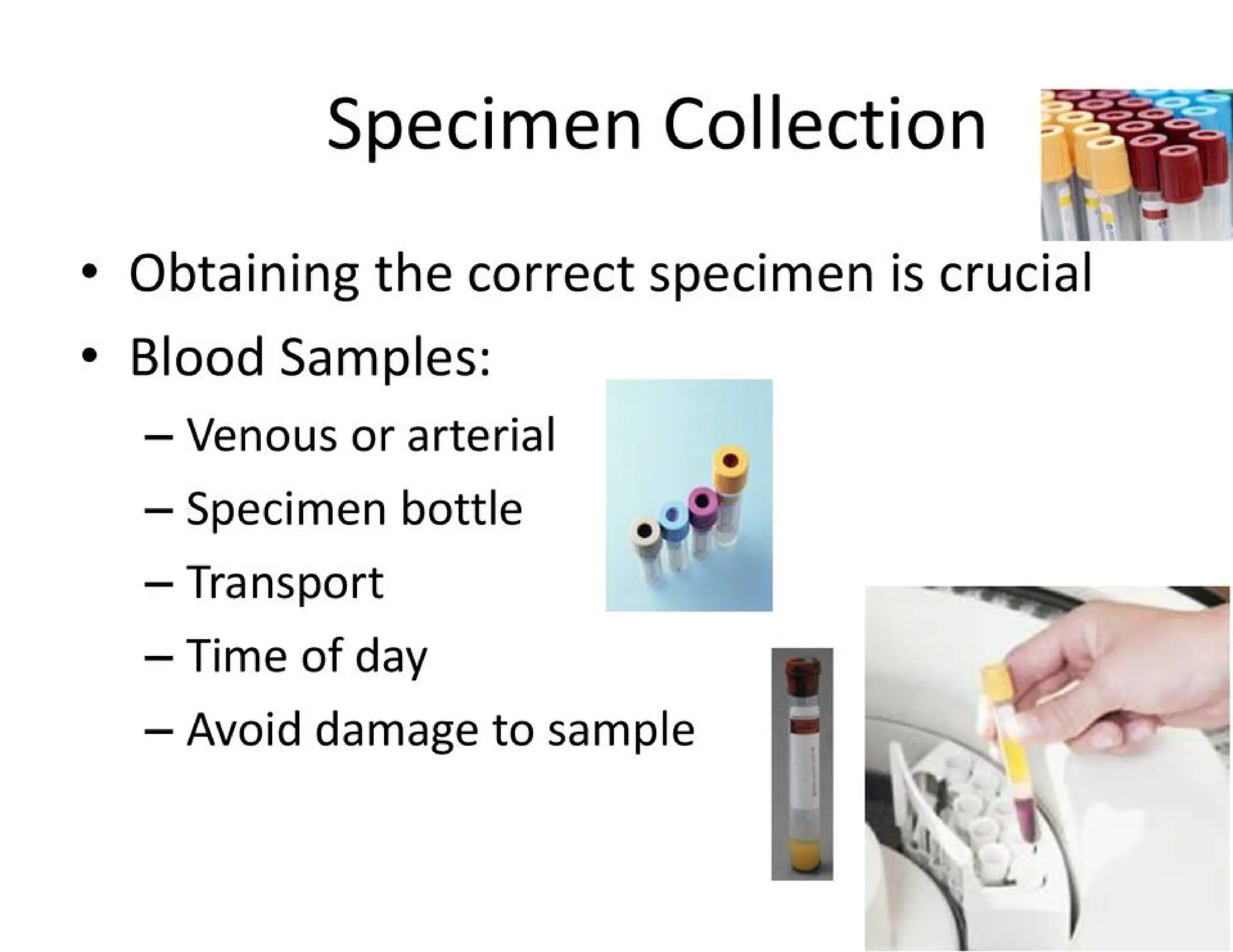 Specimen Collection

• Obtaining the correct specimen is crucial
• Blood Samples:
– Venous or arterial
– Specimen bottle
– Transport
– Time of day
– Avoid damage to sample